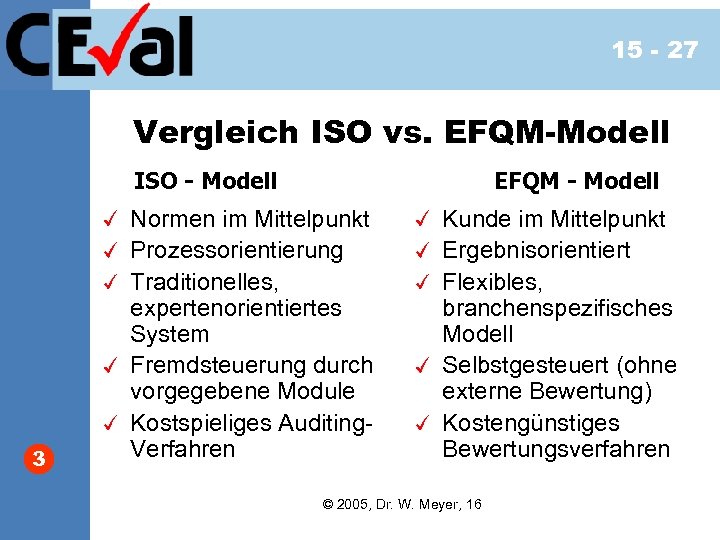 CEval

15 - 27

Vergleich ISO vs. EFQM-Modell

ISO - Modell

✓ Normen im Mittelpunkt
✓ Prozessorientierung
✓ Traditionelles, expertenorientiertes System
✓ Fremdsteuerung durch vorgegebene Module
✓ Kostspieliges Auditing-Verfahren

EFQM - Modell

✓ Kunde im Mittelpunkt
✓ Ergebnisorientiert
✓ Flexibles, branchenspezifisches Modell
✓ Selbstgesteuert (ohne externe Bewertung)
✓ Kostengünstiges Bewertungsverfahren

3

© 2005, Dr. W. Meyer, 16